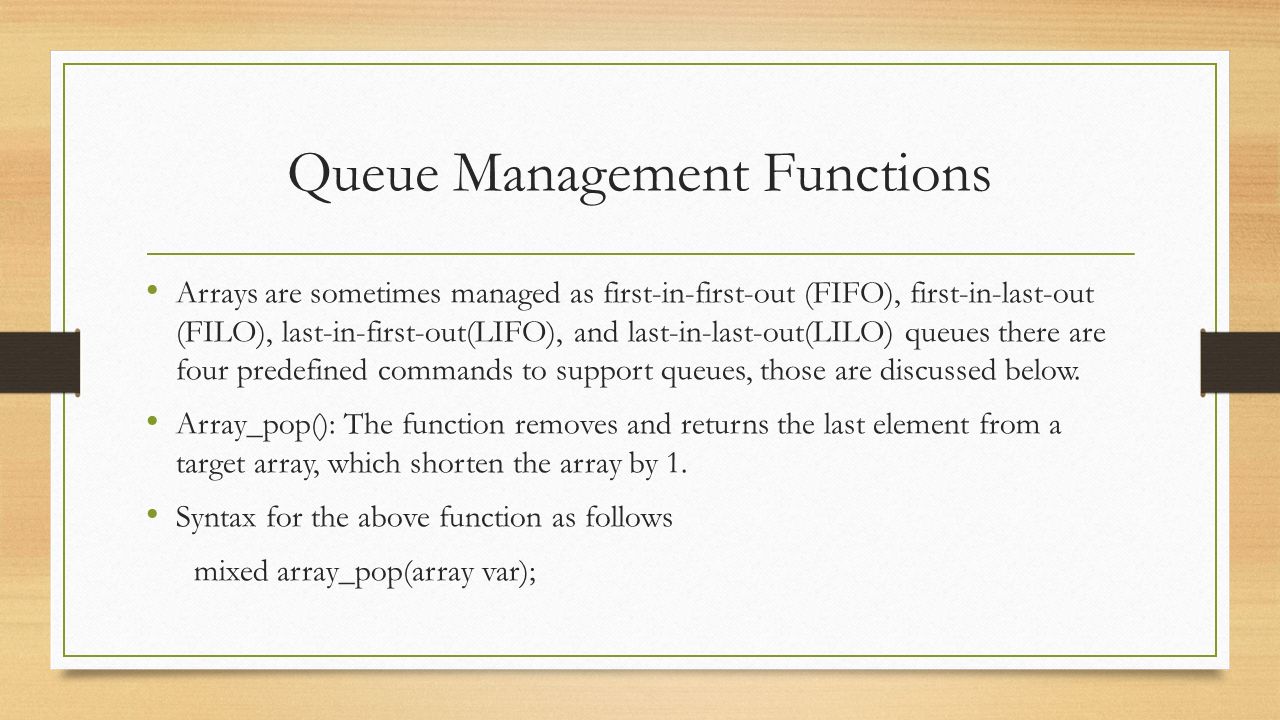 Queue Management Functions

• Arrays are sometimes managed as first-in-first-out (FIFO), first-in-last-out (FILO), last-in-first-out(LIFO), and last-in-last-out(LILO) queues there are four predefined commands to support queues, those are discussed below.

• Array_pop(): The function removes and returns the last element from a target array, which shorten the array by 1.

• Syntax for the above function as follows

mixed array_pop(array var);